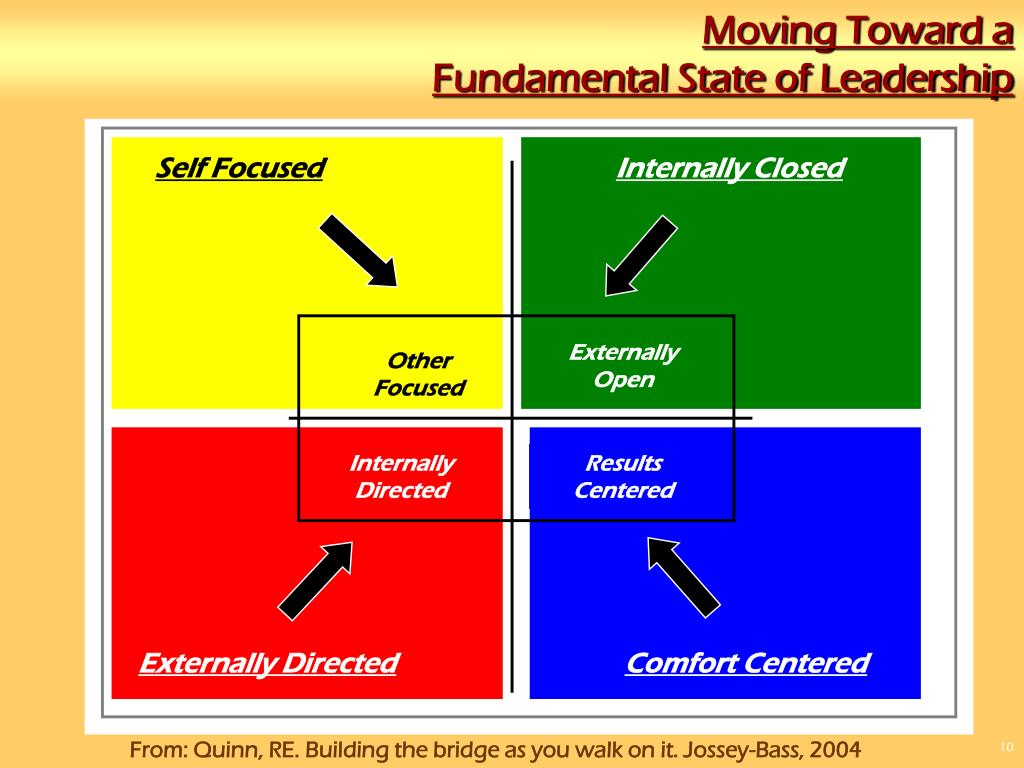 Moving Toward a Fundamental State of Leadership

Self Focused

Internally Closed

Other Focused

Externally Open

Internally Directed

Results Centered

Externally Directed

Comfort Centered

From: Quinn, RE. Building the bridge as you walk on it. Jossey-Bass, 2004

10